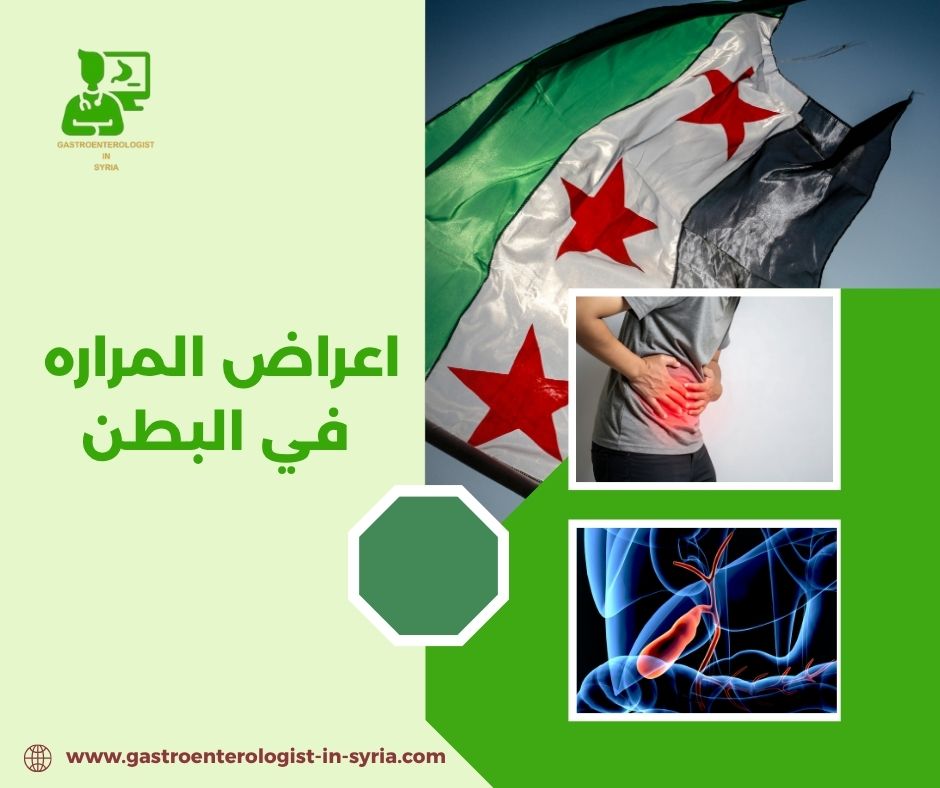 GASTROENTEROLOGIST
IN
SYRIA

اعراض المراره
في البطن

www.gastroenterologist-in-syria.com